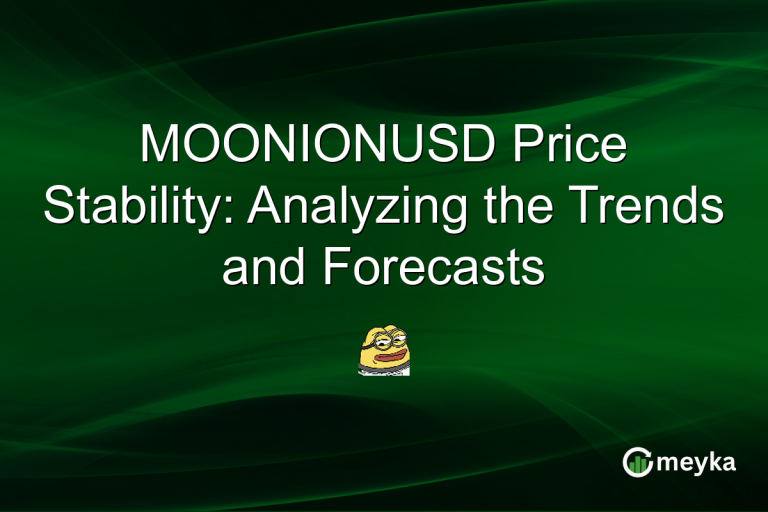 MOONIONUSD Price Stability: Analyzing the Trends and Forecasts

meyka